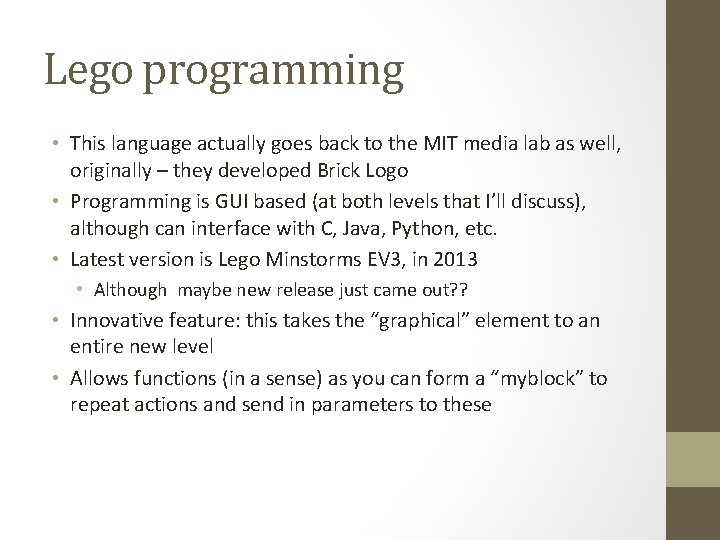 Lego programming

• This language actually goes back to the MIT media lab as well, originally – they developed Brick Logo
• Programming is GUI based (at both levels that I'll discuss), although can interface with C, Java, Python, etc.
• Latest version is Lego Minstorms EV3, in 2013
  • Although maybe new release just came out??
• Innovative feature: this takes the "graphical" element to an entire new level
• Allows functions (in a sense) as you can form a "myblock" to repeat actions and send in parameters to these